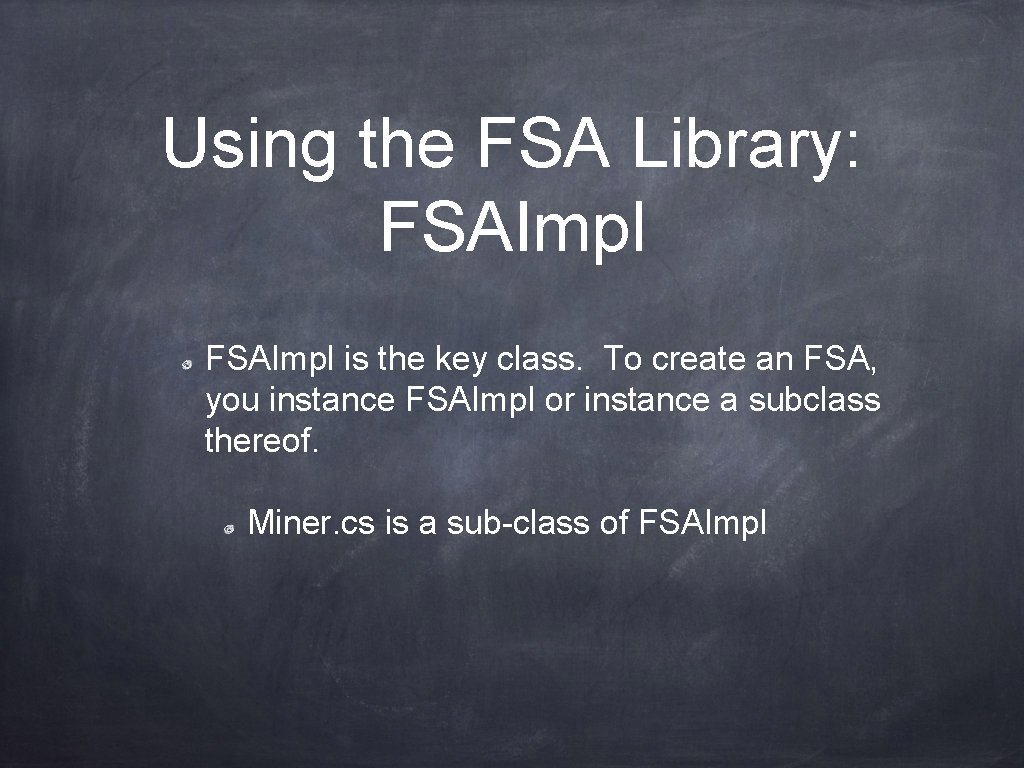 Using the FSA Library: FSAImpl

FSAImpl is the key class. To create an FSA, you instance FSAImpl or instance a subclass thereof.

Miner.cs is a sub-class of FSAImpl